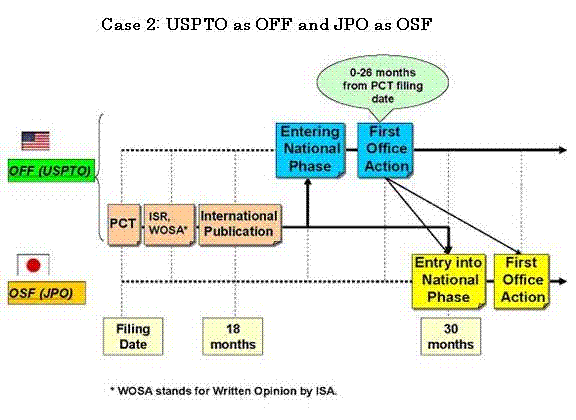 Case 2: USPTO as OFF and JPO as OSF

0-26 months from PCT filing date

OFF (USPTO)

Entering National Phase

First Office Action

PCT

ISR, WOSA*

International Publication

OSF (JPO)

Entry into National Phase

First Office Action

Filing Date

18 months

30 months

* WOSA stands for Written Opinion by ISA.